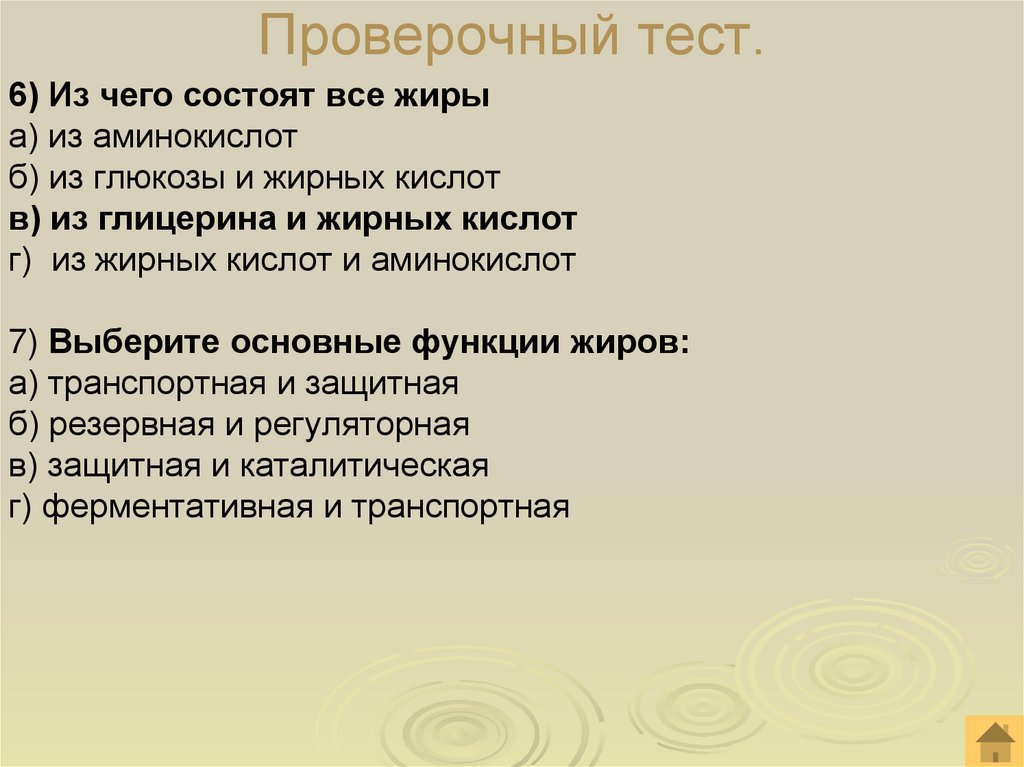 Проверочный тест.

6) Из чего состоят все жиры
а) из аминокислот
б) из глюкозы и жирных кислот
в) из глицерина и жирных кислот
г) из жирных кислот и аминокислот

7) Выберите основные функции жиров:
а) транспортная и защитная
б) резервная и регуляторная
в) защитная и каталитическая
г) ферментативная и транспортная